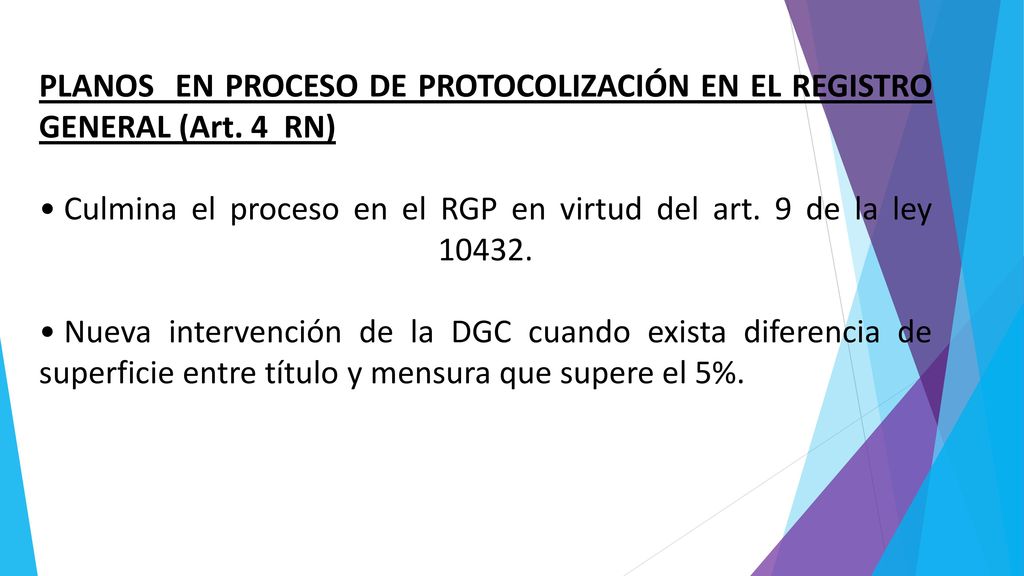 PLANOS EN PROCESO DE PROTOCOLIZACIÓN EN EL REGISTRO GENERAL (Art. 4 RN)

• Culmina el proceso en el RGP en virtud del art. 9 de la ley 10432.

• Nueva intervención de la DGC cuando exista diferencia de superficie entre título y mensura que supere el 5%.